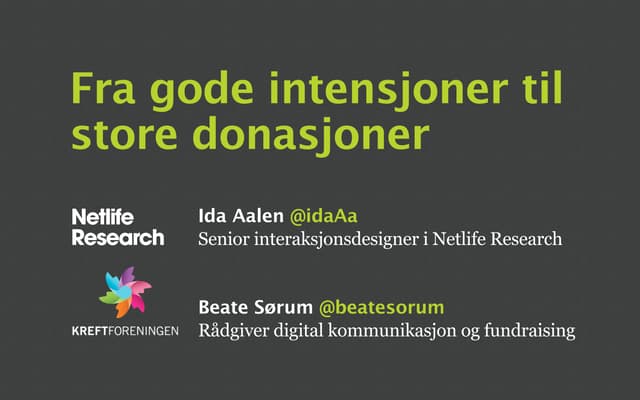 Fra gode intensjoner til store donasjoner

Netlife Research

Ida Aalen @idaAa
Senior interaksjonsdesigner i Netlife Research

KREFTFORENINGEN

Beate Sørum @beatesorum
Rådgiver digital kommunikasjon og fundraising